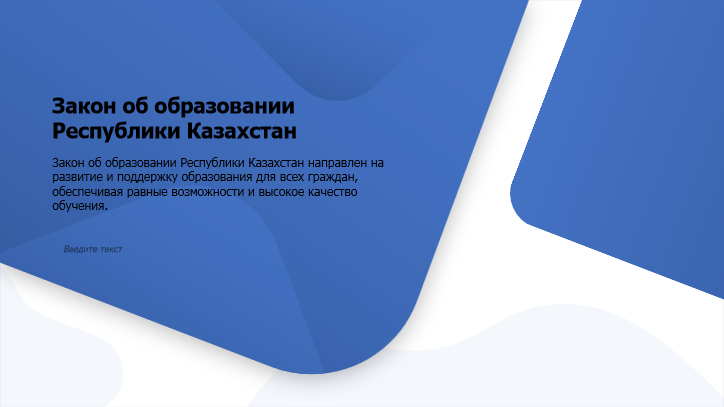 Закон об образовании Республики Казахстан

Закон об образовании Республики Казахстан направлен на развитие и поддержку образования для всех граждан, обеспечивая равные возможности и высокое качество обучения.

Введите текст